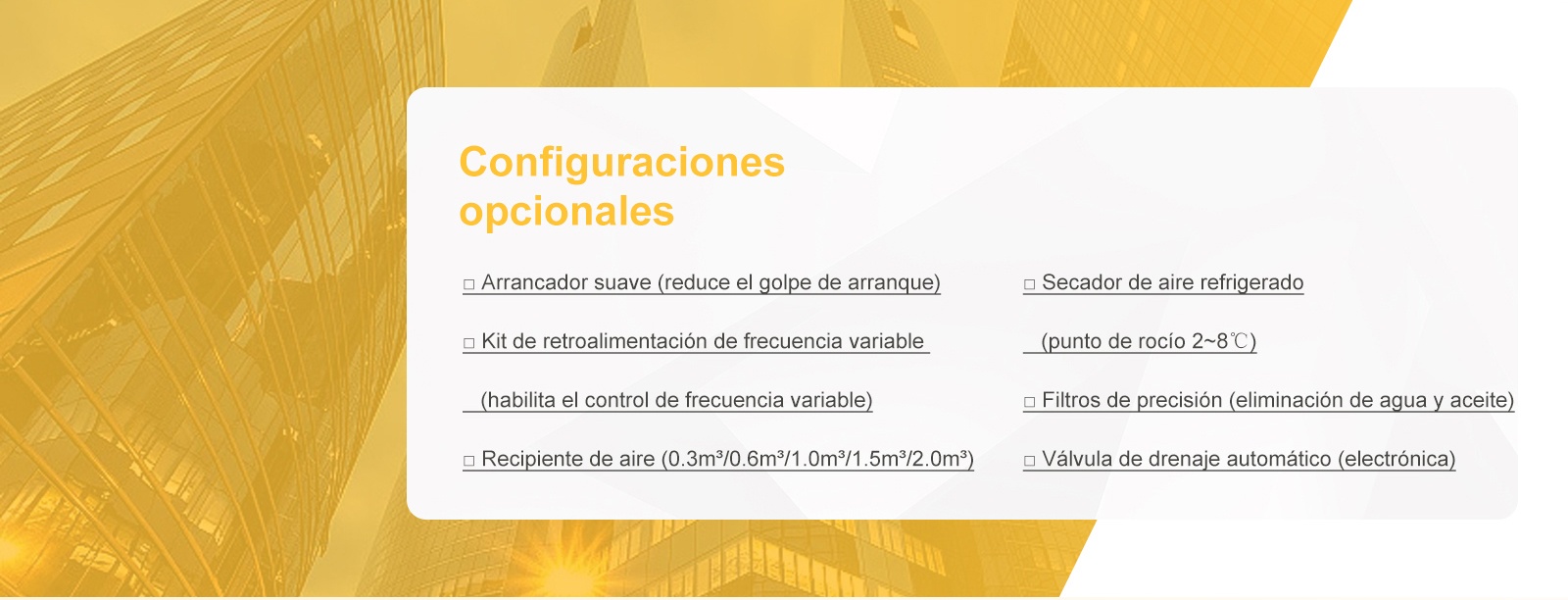 Configuraciones opcionales

□ Arrancador suave (reduce el golpe de arranque)

□ Kit de retroalimentación de frecuencia variable

(habilita el control de frecuencia variable)

□ Recipiente de aire (0.3m³/0.6m³/1.0m³/1.5m³/2.0m³)

□ Secador de aire refrigerado

(punto de rocío 2~8℃)

□ Filtros de precisión (eliminación de agua y aceite)

□ Válvula de drenaje automático (electrónica)